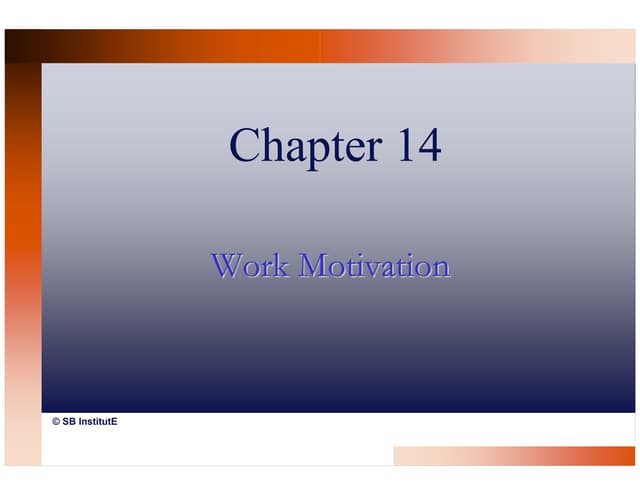 Chapter 14

Work Motivation

© SB InstitutE